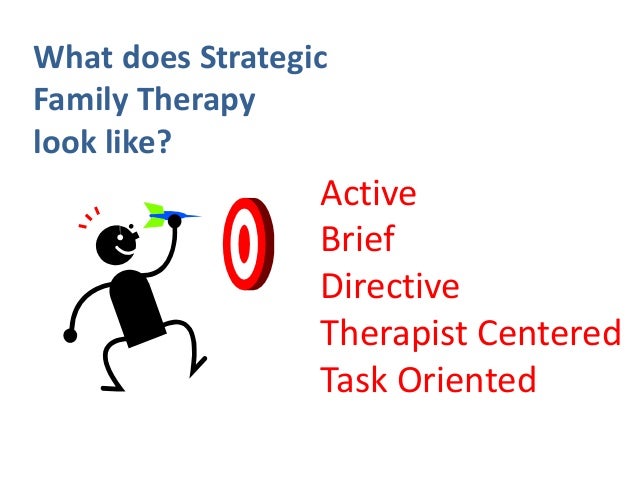 What does Strategic Family Therapy look like?

Active
Brief
Directive
Therapist Centered
Task Oriented